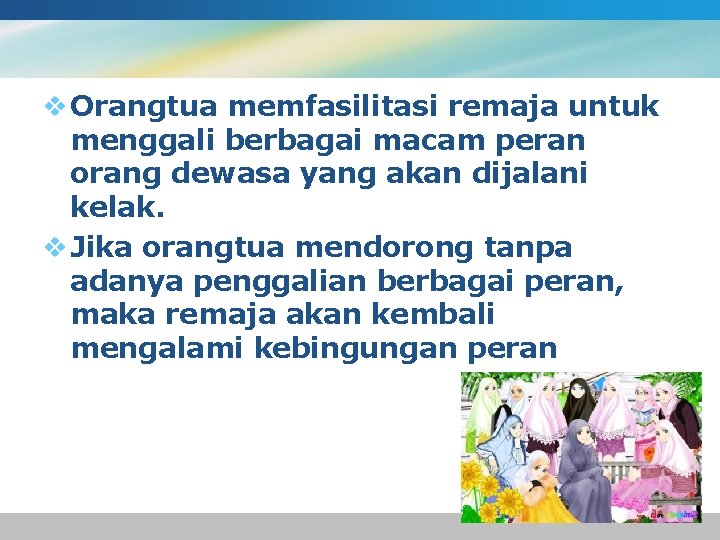 ❖ Orangtua memfasilitasi remaja untuk menggali berbagai macam peran orang dewasa yang akan dijalani kelak.

❖ Jika orangtua mendorong tanpa adanya penggalian berbagai peran, maka remaja akan kembali mengalami kebingungan peran